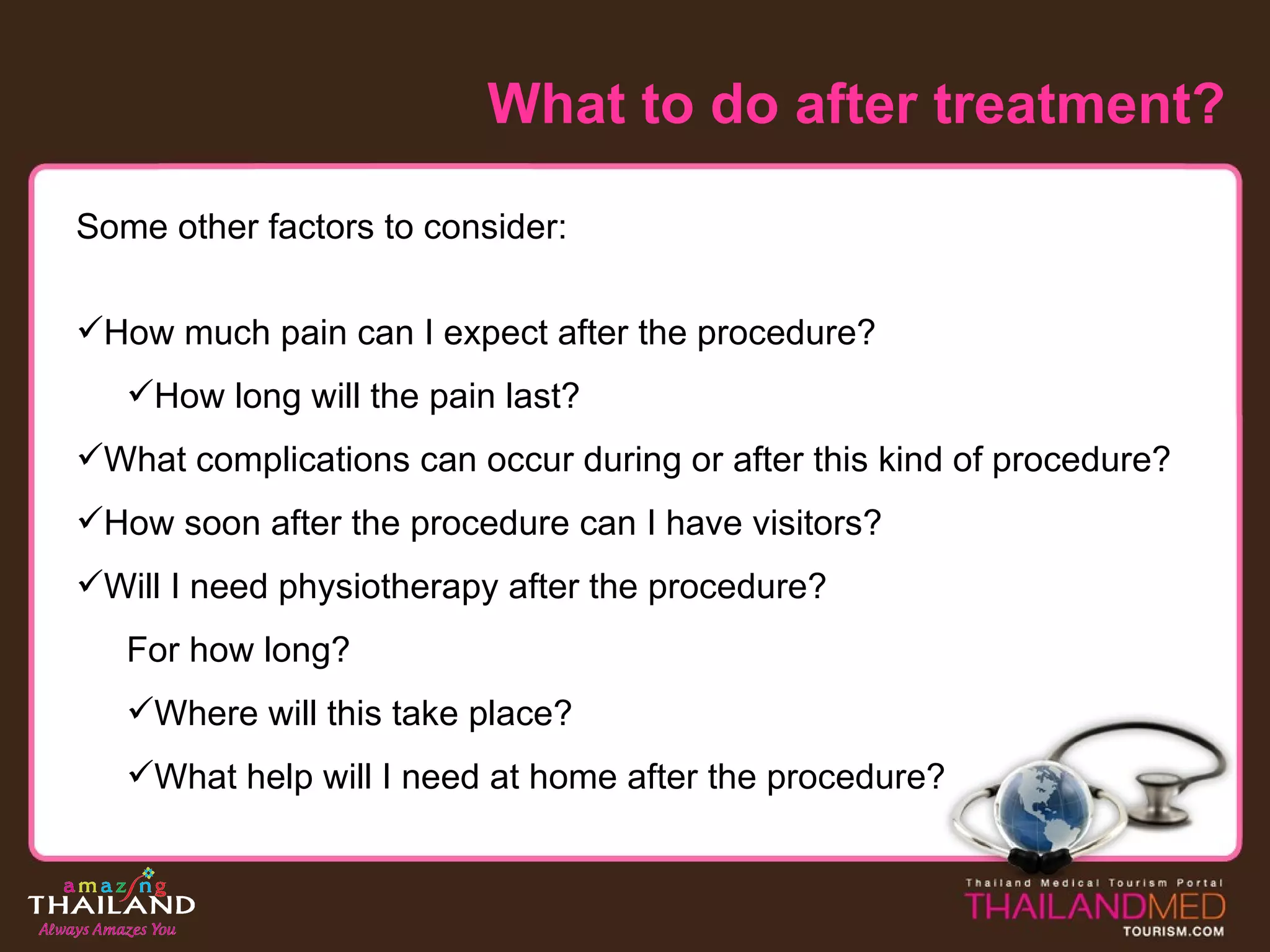 What to do after treatment?

Some other factors to consider:

✓How much pain can I expect after the procedure?

✓How long will the pain last?

✓What complications can occur during or after this kind of procedure?

✓How soon after the procedure can I have visitors?

✓Will I need physiotherapy after the procedure?

For how long?

✓Where will this take place?

✓What help will I need at home after the procedure?

amazing THAILAND Always Amazes You

Thailand Medical Tourism Portal THAILANDMED TOURISM.COM